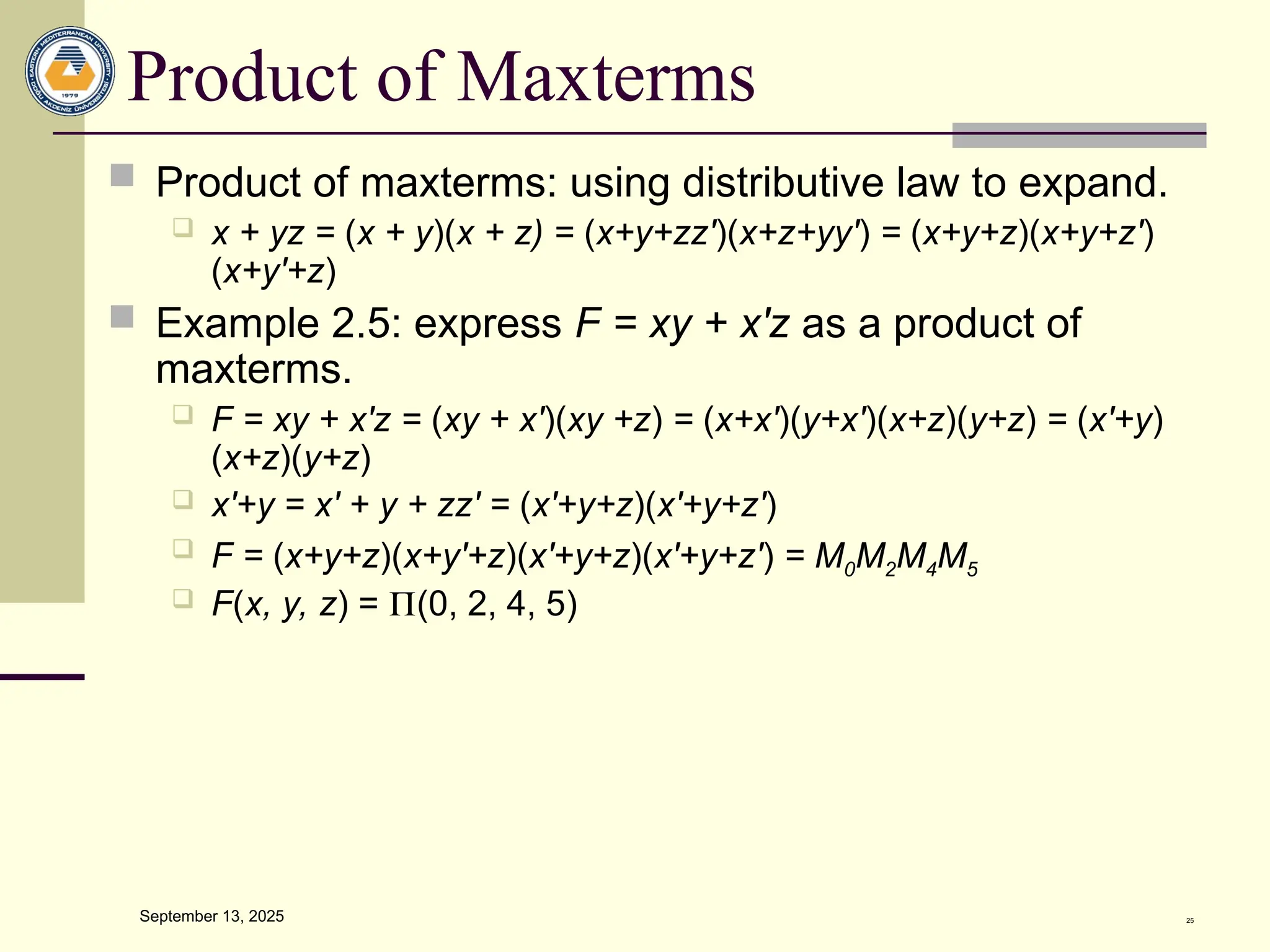 EASTERN MEDITERRANEAN UNIVERSITY DOĞU AKDENİZ ÜNİVERSİTESİ 1979

Product of Maxterms

Product of maxterms: using distributive law to expand.

$x + yz = (x + y)(x + z) = (x+y+zz')(x+z+yy') = (x+y+z)(x+y+z')(x+y'+z)$

Example 2.5: express $F = xy + x'z$ as a product of maxterms.

$F = xy + x'z = (xy + x')(xy +z) = (x+x')(y+x')(x+z)(y+z) = (x'+y)(x+z)(y+z)$

$x'+y = x' + y + zz' = (x'+y+z)(x'+y+z')$

$F = (x+y+z)(x+y'+z)(x'+y+z)(x'+y+z') = M_0M_2M_4M_5$

$F(x, y, z) = \Pi(0, 2, 4, 5)$

September 13, 2025

25